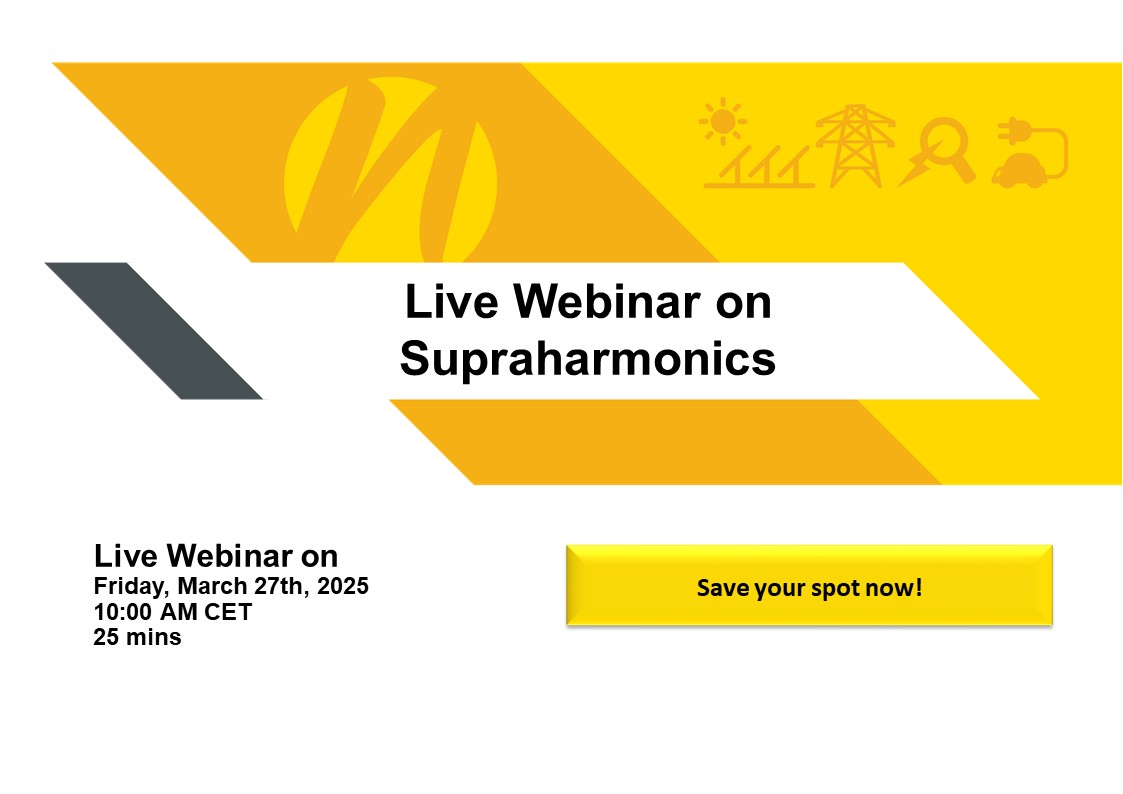 Live Webinar on Supraharmonics

Live Webinar on
Friday, March 27th, 2025
10:00 AM CET
25 mins

Save your spot now!